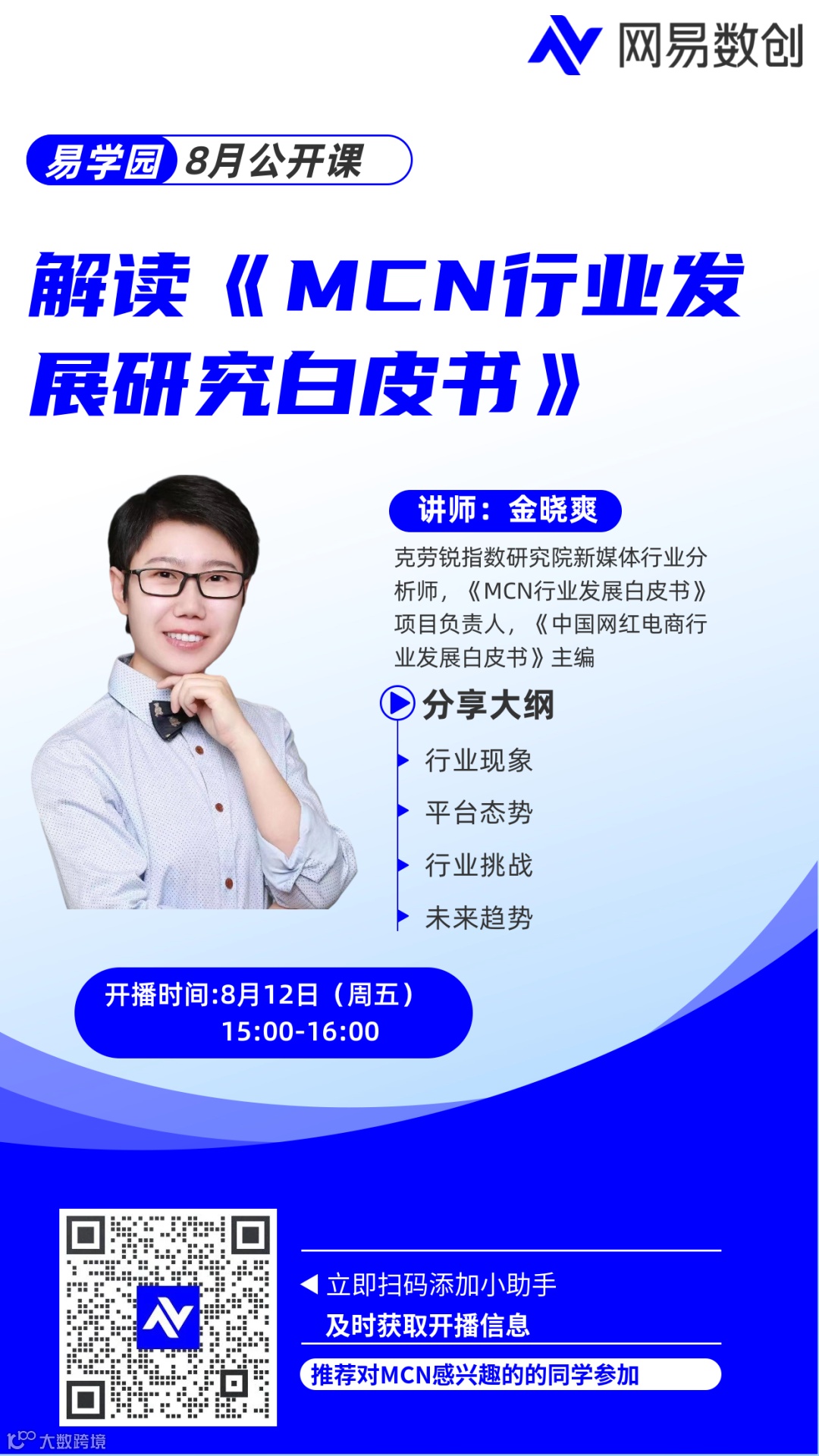 网易数创

易学园 8月公开课

解读《MCN行业发展研究白皮书》

讲师：金晓爽

克劳锐指数研究院新媒体行业分析师，《MCN行业发展白皮书》项目负责人，《中国网红电商行业发展白皮书》主编

分享大纲

行业现象

平台态势

行业挑战

未来趋势

开播时间:8月12日（周五）
15:00-16:00

立即扫码添加小助手
及时获取开播信息

推荐对MCN感兴趣的的同学参加

大数跨境